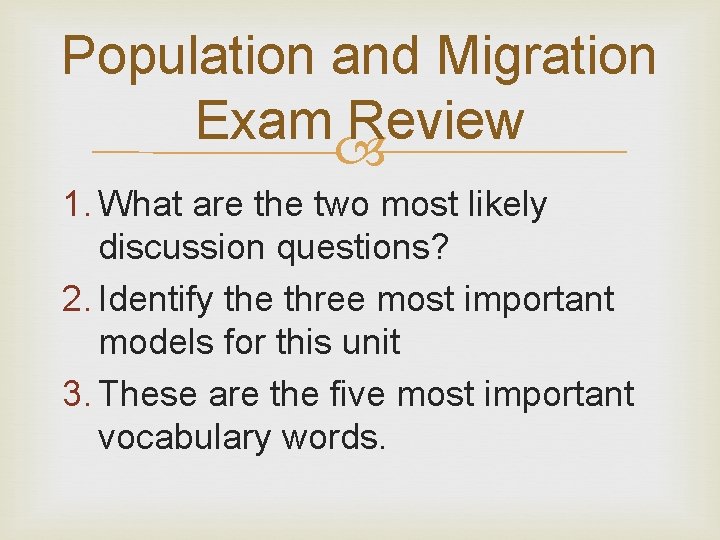 Population and Migration Exam Review

1. What are the two most likely discussion questions?
2. Identify the three most important models for this unit
3. These are the five most important vocabulary words.